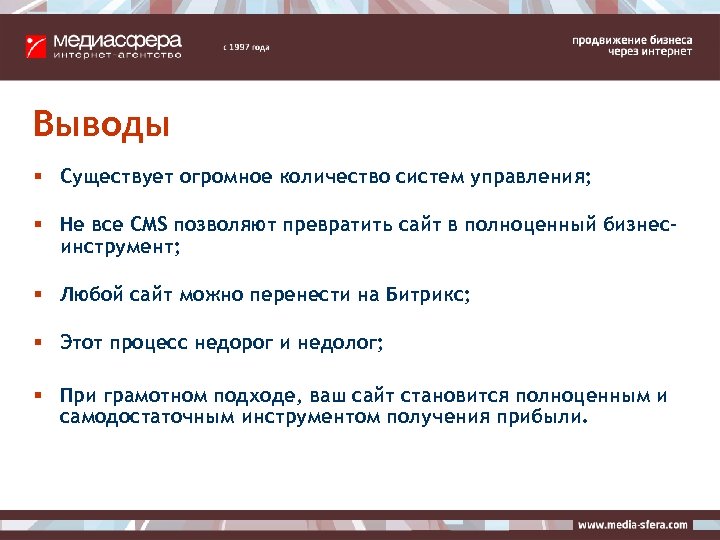 медиасфера
интернет-агентство

с 1997 года

продвижение бизнеса
через интернет

Выводы

▪ Существует огромное количество систем управления;

▪ Не все CMS позволяют превратить сайт в полноценный бизнес-инструмент;

▪ Любой сайт можно перенести на Битрикс;

▪ Этот процесс недорог и недолог;

▪ При грамотном подходе, ваш сайт становится полноценным и самодостаточным инструментом получения прибыли.

www.media-sfera.com